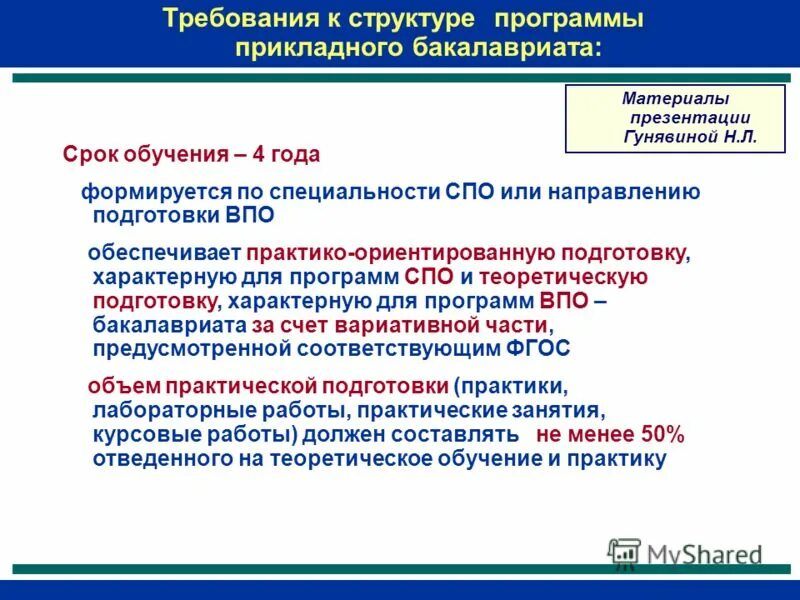 Требования к структуре программы прикладного бакалавриата:

Материалы презентации Гунявиной Н.Л.

Срок обучения – 4 года

формируется по специальности СПО или направлению подготовки ВПО

обеспечивает практико-ориентированную подготовку, характерную для программ СПО и теоретическую подготовку, характерную для программ ВПО – бакалавриата за счет вариативной части, предусмотренной соответствующим ФГОС

объем практической подготовки (практики, лабораторные работы, практические занятия, курсовые работы) должен составлять не менее 50% отведенного на теоретическое обучение и практику

MyShared